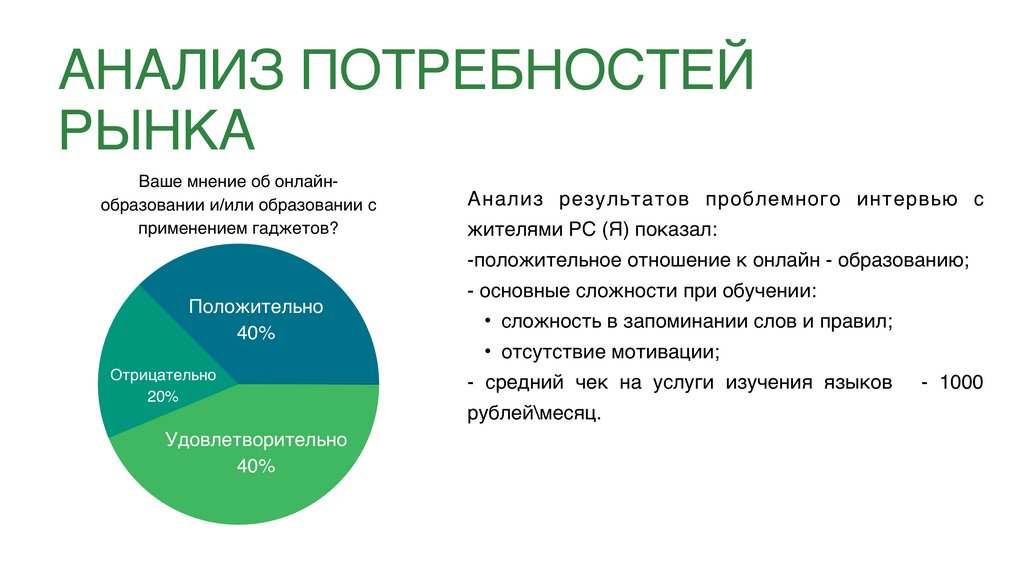 АНАЛИЗ ПОТРЕБНОСТЕЙ РЫНКА

Ваше мнение об онлайн-образовании и/или образовании с применением гаджетов?

Положительно
40%

Отрицательно
20%

Удовлетворительно
40%

Анализ результатов проблемного интервью с жителями РС (Я) показал:
-положительное отношение к онлайн - образованию;
- основные сложности при обучении:
• сложность в запоминании слов и правил;
• отсутствие мотивации;
- средний чек на услуги изучения языков - 1000 рублей\месяц.